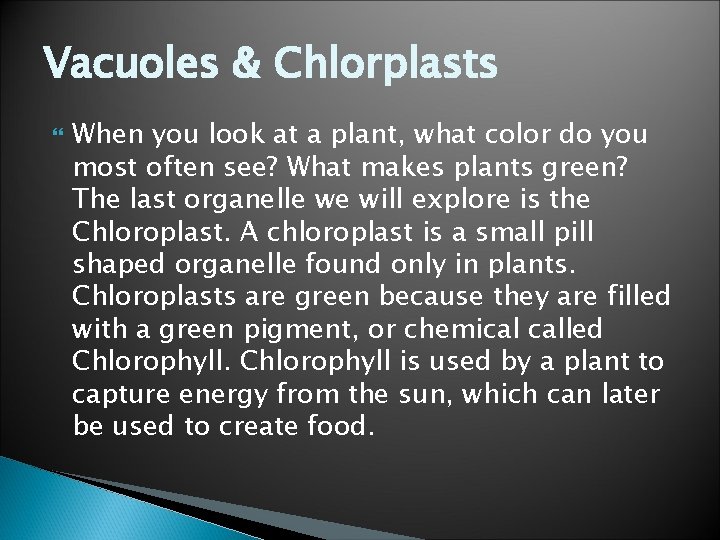 Vacuoles & Chlorplasts

When you look at a plant, what color do you most often see? What makes plants green? The last organelle we will explore is the Chloroplast. A chloroplast is a small pill shaped organelle found only in plants. Chloroplasts are green because they are filled with a green pigment, or chemical called Chlorophyll. Chlorophyll is used by a plant to capture energy from the sun, which can later be used to create food.